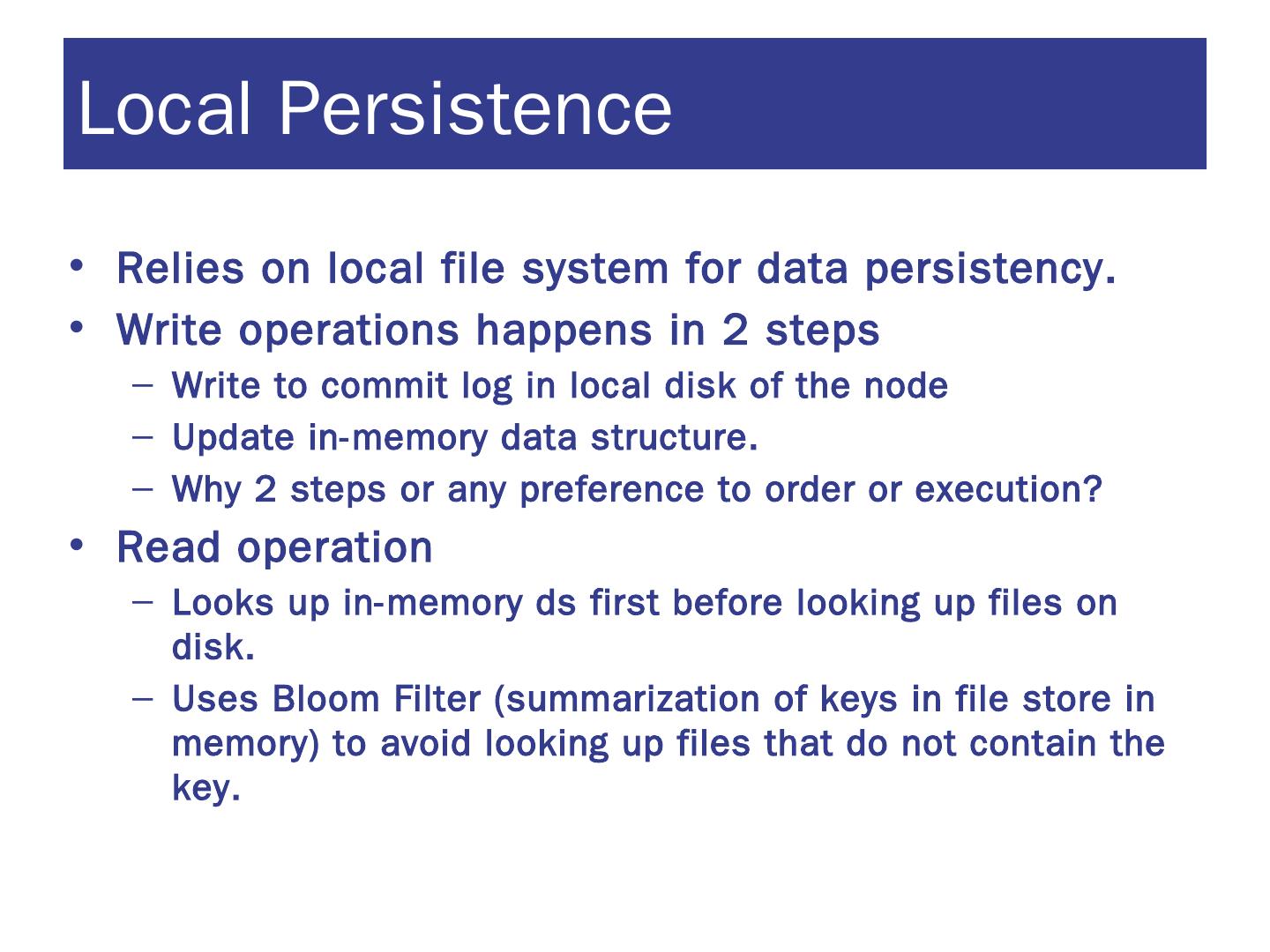 Local Persistence

• Relies on local file system for data persistency.
• Write operations happens in 2 steps
  – Write to commit log in local disk of the node
  – Update in-memory data structure.
  – Why 2 steps or any preference to order or execution?
• Read operation
  – Looks up in-memory ds first before looking up files on disk.
  – Uses Bloom Filter (summarization of keys in file store in memory) to avoid looking up files that do not contain the key.